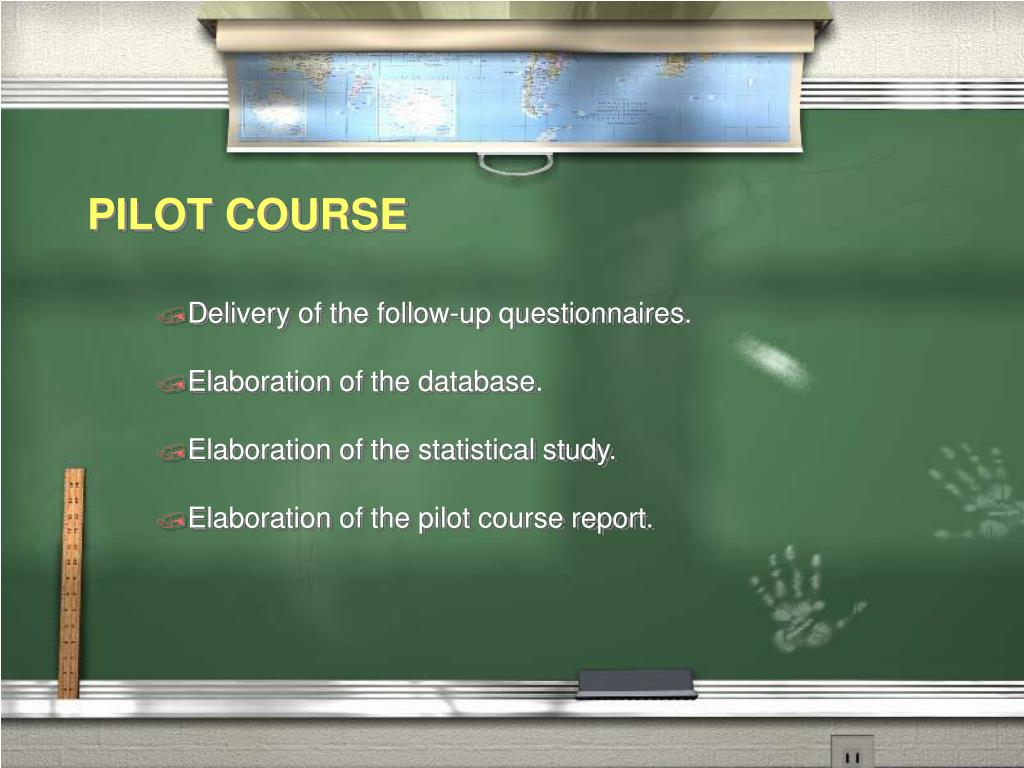 PILOT COURSE

Delivery of the follow-up questionnaires.

Elaboration of the database.

Elaboration of the statistical study.

Elaboration of the pilot course report.